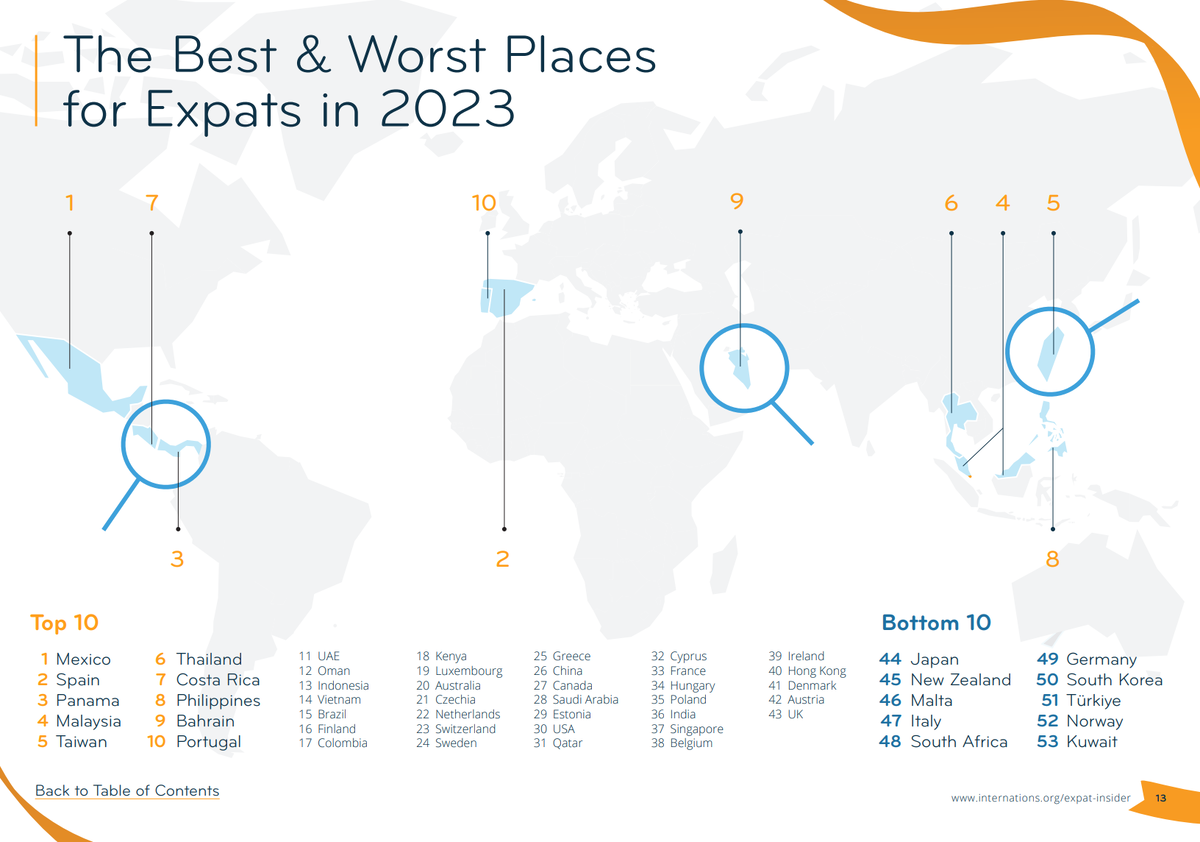 The Best & Worst Places for Expats in 2023

1 7 10 9 6 4 5

3 2 8

Top 10

1 Mexico
2 Spain
3 Panama
4 Malaysia
5 Taiwan

6 Thailand
7 Costa Rica
8 Philippines
9 Bahrain
10 Portugal

11 UAE
12 Oman
13 Indonesia
14 Vietnam
15 Brazil
16 Finland
17 Colombia

18 Kenya
19 Luxembourg
20 Australia
21 Czechia
22 Netherlands
23 Switzerland
24 Sweden

25 Greece
26 China
27 Canada
28 Saudi Arabia
29 Estonia
30 USA
31 Qatar

32 Cyprus
33 France
34 Hungary
35 Poland
36 India
37 Singapore
38 Belgium

39 Ireland
40 Hong Kong
41 Denmark
42 Austria
43 UK

Bottom 10

44 Japan
45 New Zealand
46 Malta
47 Italy
48 South Africa

49 Germany
50 South Korea
51 Türkiye
52 Norway
53 Kuwait

Back to Table of Contents

www.internations.org/expat-insider 13